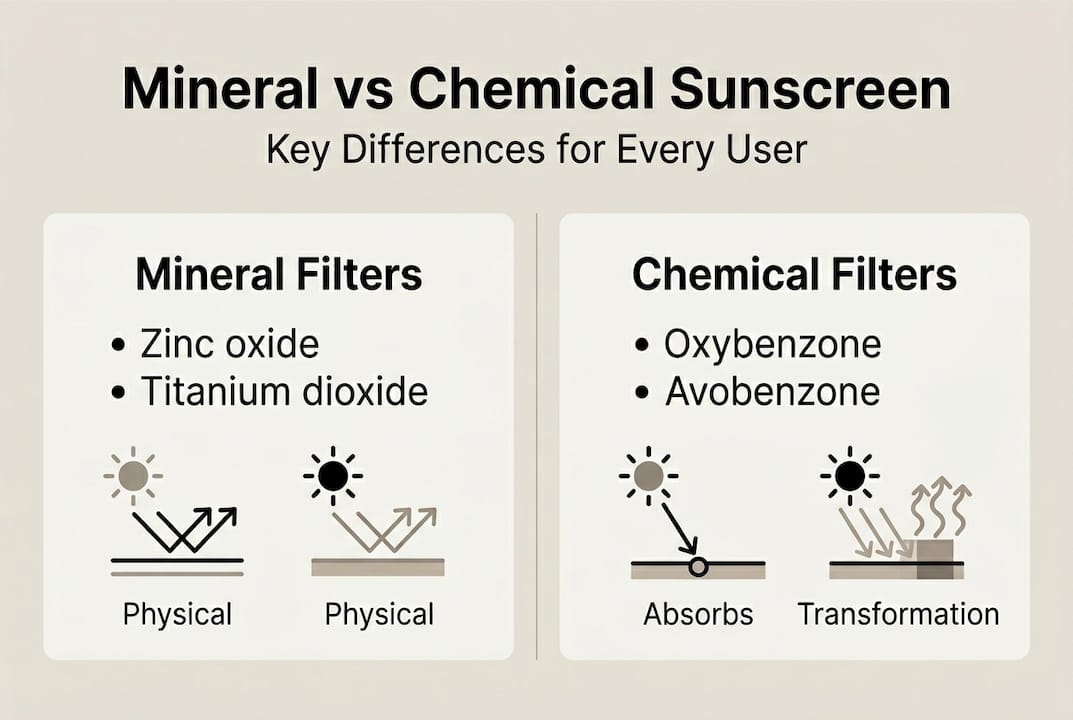 Mineral vs Chemical Sunscreen
Key Differences for Every User

Mineral Filters
• Zinc oxide
• Titanium dioxide

Physical
Physical

Chemical Filters
• Oxybenzone
• Avobenzone

Absorbs
Transformation